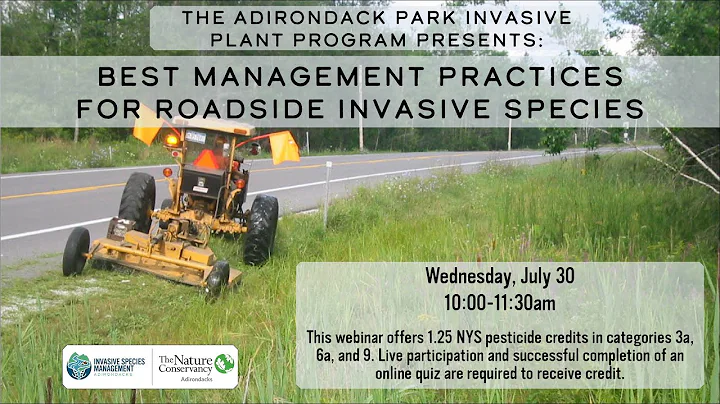 THE ADIRONDACK PARK INVASIVE PLANT PROGRAM PRESENTS:

BEST MANAGEMENT PRACTICES FOR ROADSIDE INVASIVE SPECIES

Wednesday, July 30
10:00-11:30am

This webinar offers 1.25 NYS pesticide credits in categories 3a, 6a, and 9. Live participation and successful completion of an online quiz are required to receive credit.

INVASIVE SPECIES MANAGEMENT ADIRONDACKS

The Nature Conservancy Adirondacks